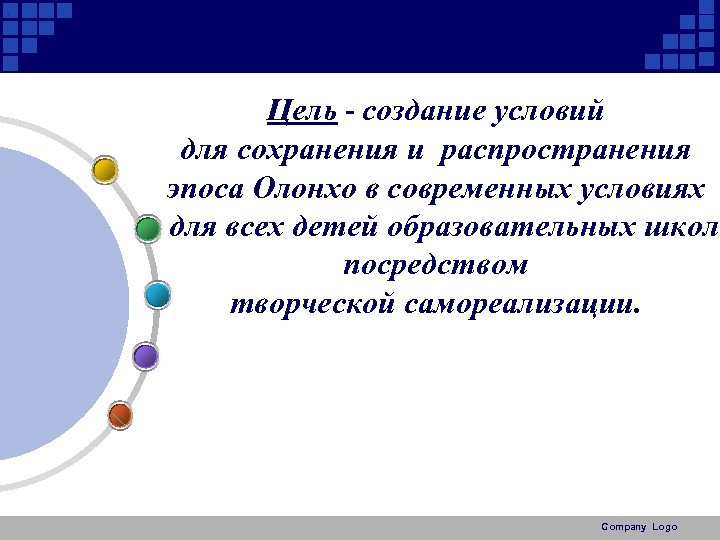 Цель - создание условий для сохранения и распространения эпоса Олонхо в современных условиях для всех детей образовательных школ посредством творческой самореализации.

Company Logo